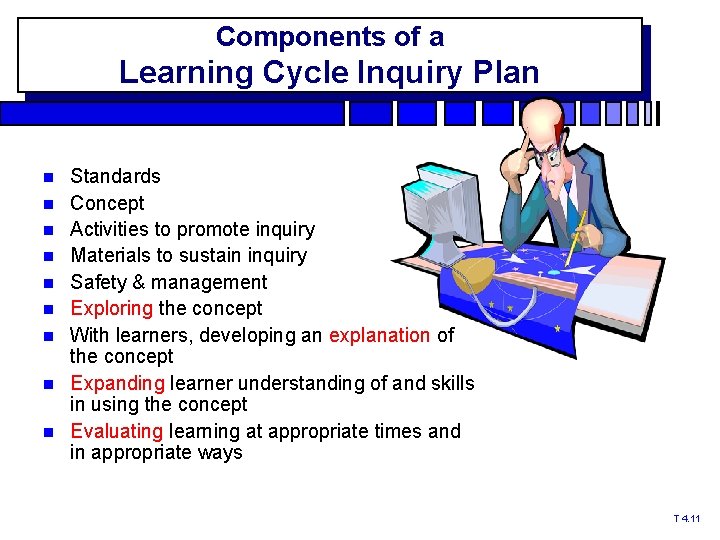 Components of a
Learning Cycle Inquiry Plan

- Standards
- Concept
- Activities to promote inquiry
- Materials to sustain inquiry
- Safety & management
- Exploring the concept
- With learners, developing an explanation of the concept
- Expanding learner understanding of and skills in using the concept
- Evaluating learning at appropriate times and in appropriate ways

T 4.11